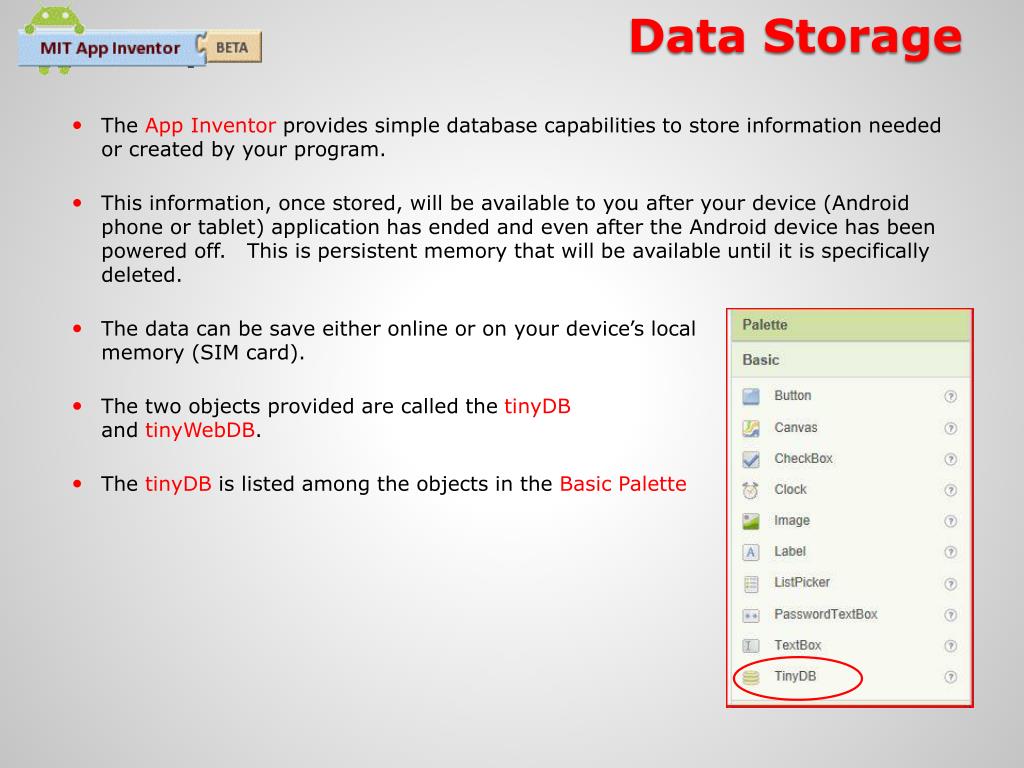 MIT App Inventor BETA

Data Storage

• The App Inventor provides simple database capabilities to store information needed or created by your program.

• This information, once stored, will be available to you after your device (Android phone or tablet) application has ended and even after the Android device has been powered off. This is persistent memory that will be available until it is specifically deleted.

• The data can be save either online or on your device's local memory (SIM card).

• The two objects provided are called the tinyDB and tinyWebDB.

• The tinyDB is listed among the objects in the Basic Palette

Palette
Basic
Button ?
Canvas ?
CheckBox ?
Clock ?
Image ?
Label ?
ListPicker ?
PasswordTextBox ?
TextBox ?
TinyDB ?